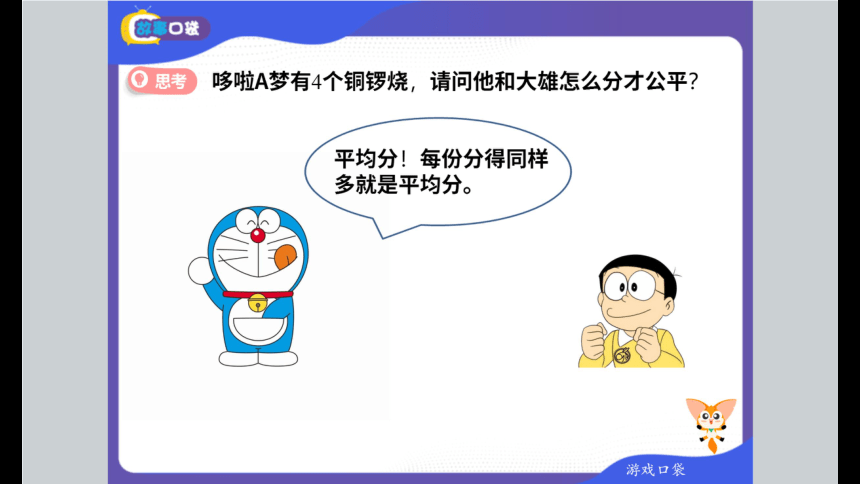 故事口袋

思考 哆啦A梦有4个铜锣烧，请问他和大雄怎么分才公平？

平均分！每份分得同样多就是平均分。

游戏口袋